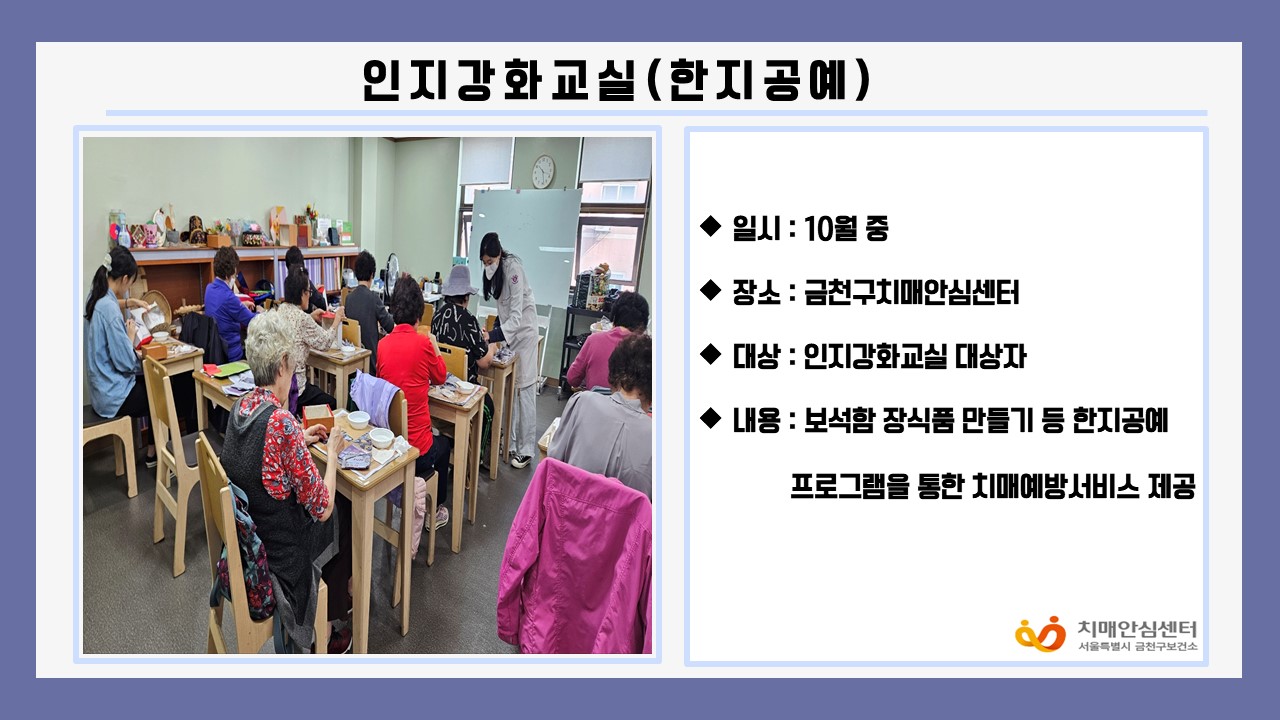 인지강화교실(한지공예)

◆ 일시 : 10월 중

◆ 장소 : 금천구치매안심센터

◆ 대상 : 인지강화교실 대상자

◆ 내용 : 보석함 장식품 만들기 등 한지공예 프로그램을 통한 치매예방서비스 제공

치매안심센터
서울특별시 금천구보건소